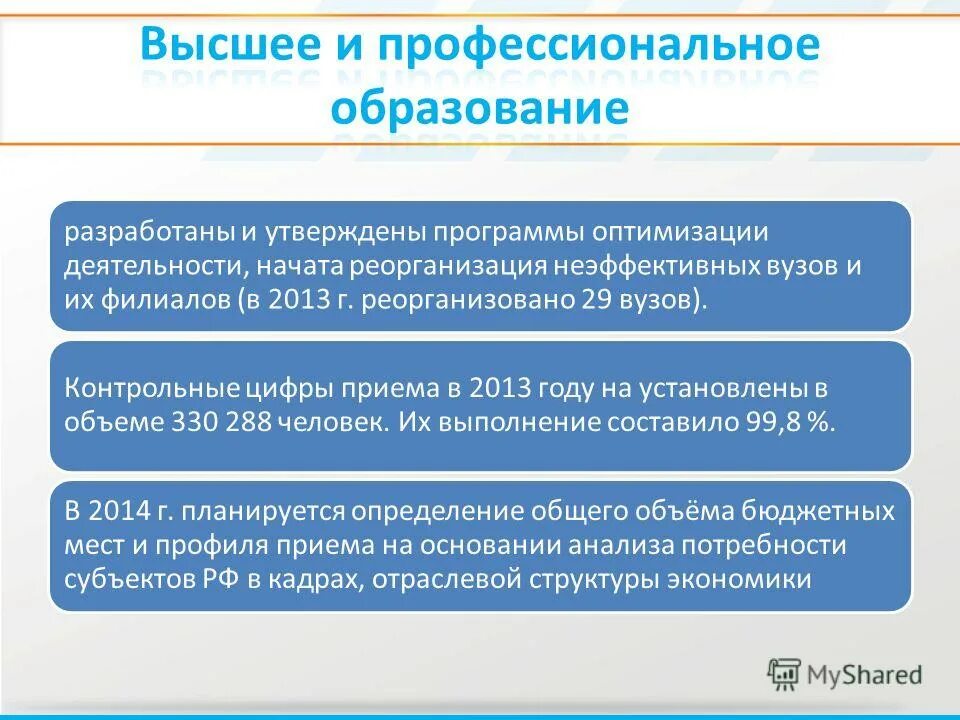 Высшее и профессиональное образование

разработаны и утверждены программы оптимизации деятельности, начата реорганизация неэффективных вузов и их филиалов (в 2013 г. реорганизовано 29 вузов).

Контрольные цифры приема в 2013 году на установлены в объеме 330 288 человек. Их выполнение составило 99,8 %.

В 2014 г. планируется определение общего объёма бюджетных мест и профиля приема на основании анализа потребности субъектов РФ в кадрах, отраслевой структуры экономики

MyShared